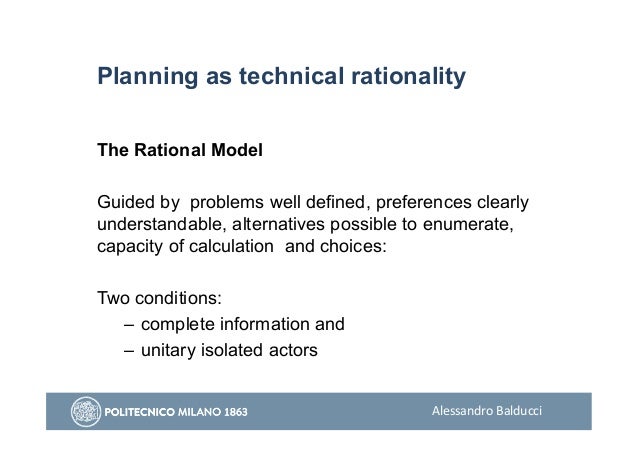 Planning as technical rationality

The Rational Model

Guided by problems well defined, preferences clearly understandable, alternatives possible to enumerate, capacity of calculation and choices:

Two conditions:
– complete information and
– unitary isolated actors

POLITECNICO MILANO 1863

Alessandro Balducci